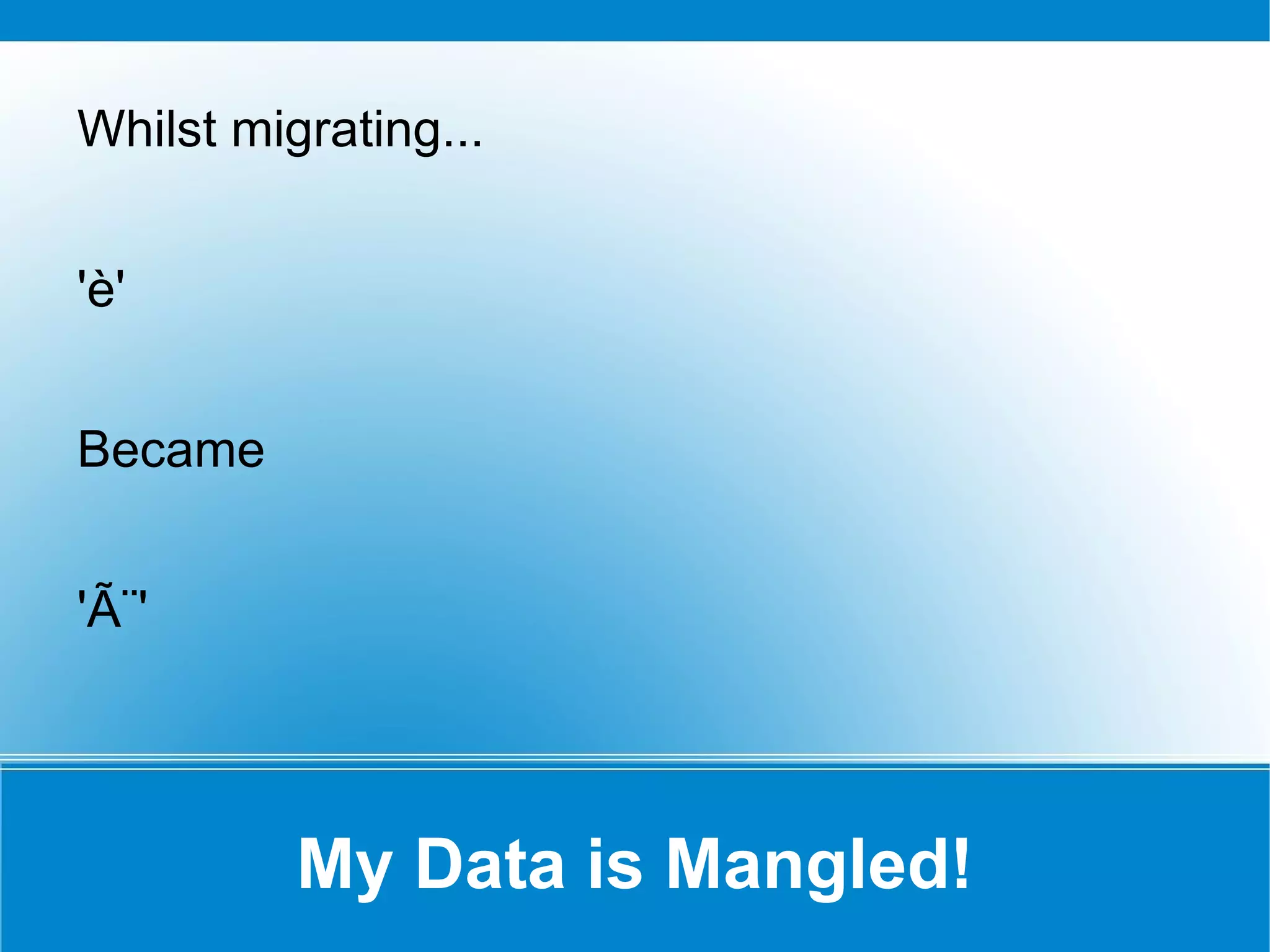 Whilst migrating...

'è'

Became

'Ã¨'

My Data is Mangled!